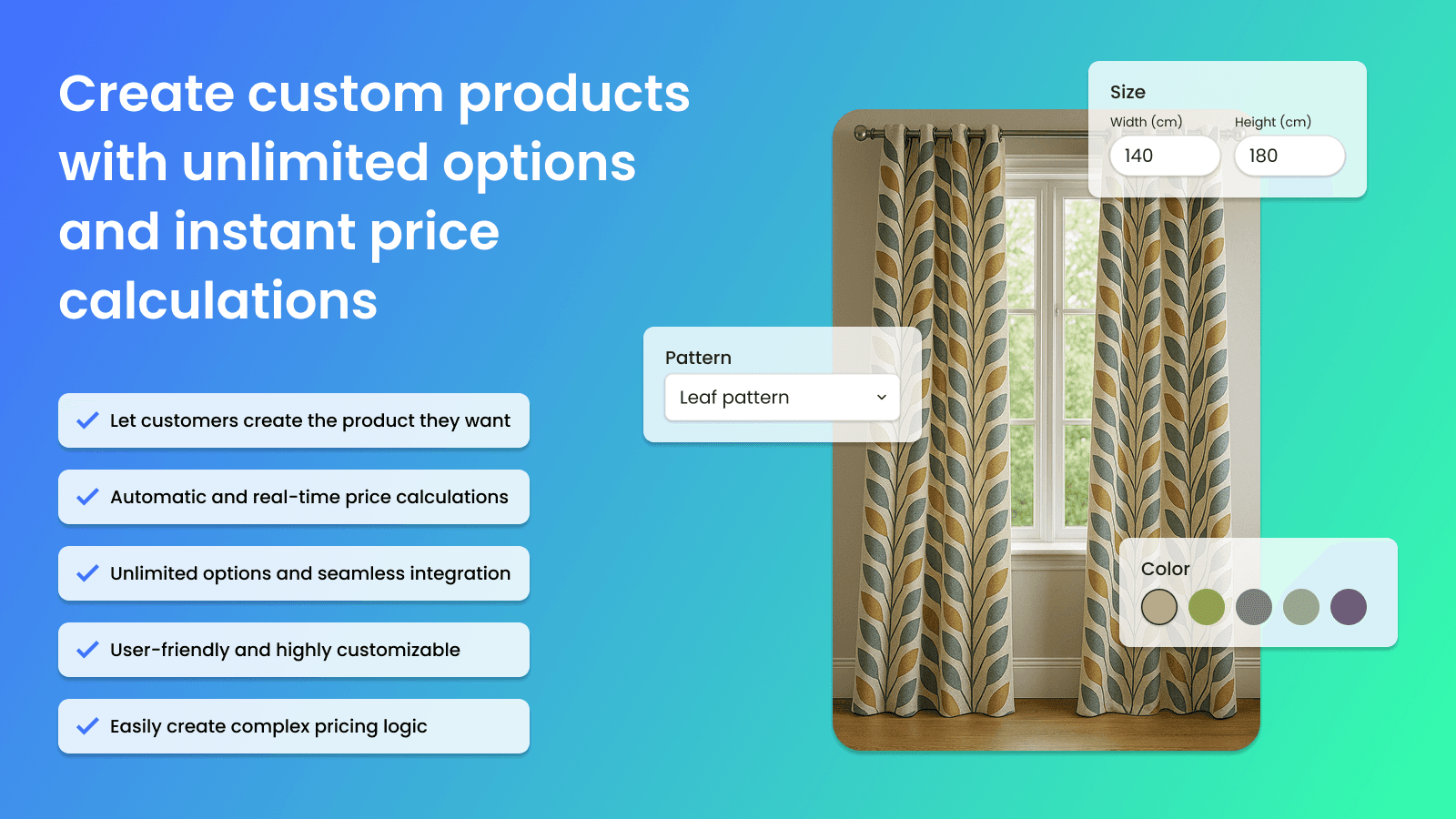 Create custom products with unlimited options and instant price calculations

Let customers create the product they want

Automatic and real-time price calculations

Unlimited options and seamless integration

User-friendly and highly customizable

Easily create complex pricing logic

Size

Width (cm)

140

Height (cm)

180

Pattern

Leaf pattern

Color